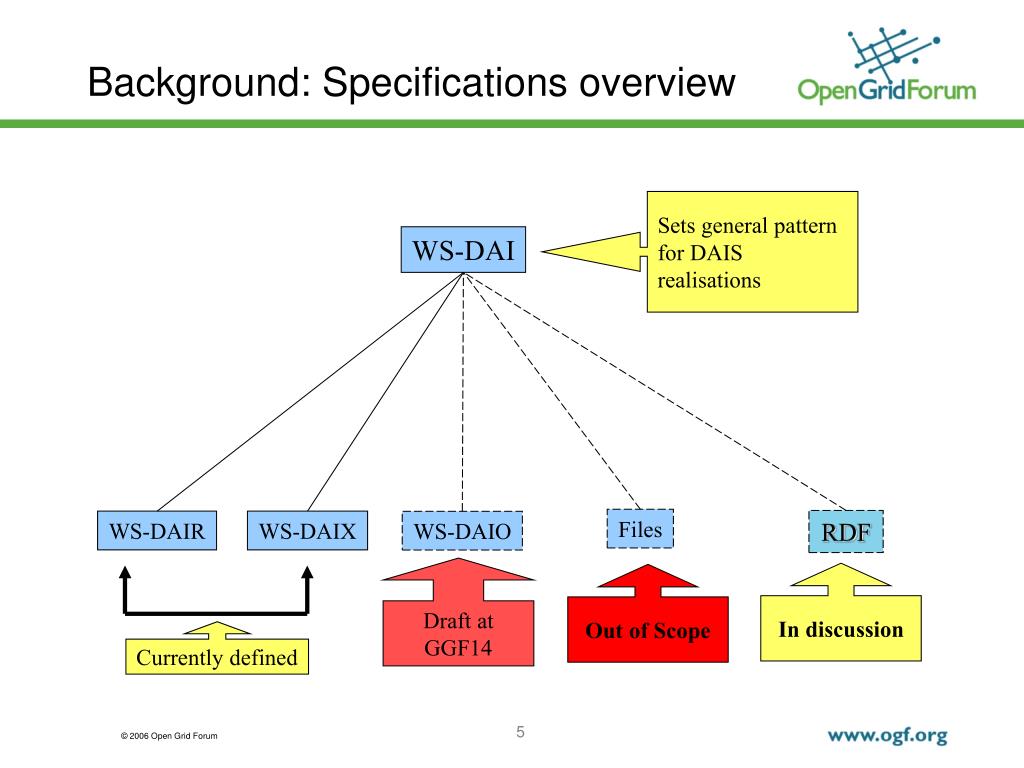 Background: Specifications overview

OpenGridForum

WS-DAI

Sets general pattern for DAIS realisations

WS-DAIR

WS-DAIX

WS-DAIO

Files

RDF

Currently defined

Draft at GGF14

Out of Scope

In discussion

© 2006 Open Grid Forum

5

www.ogf.org